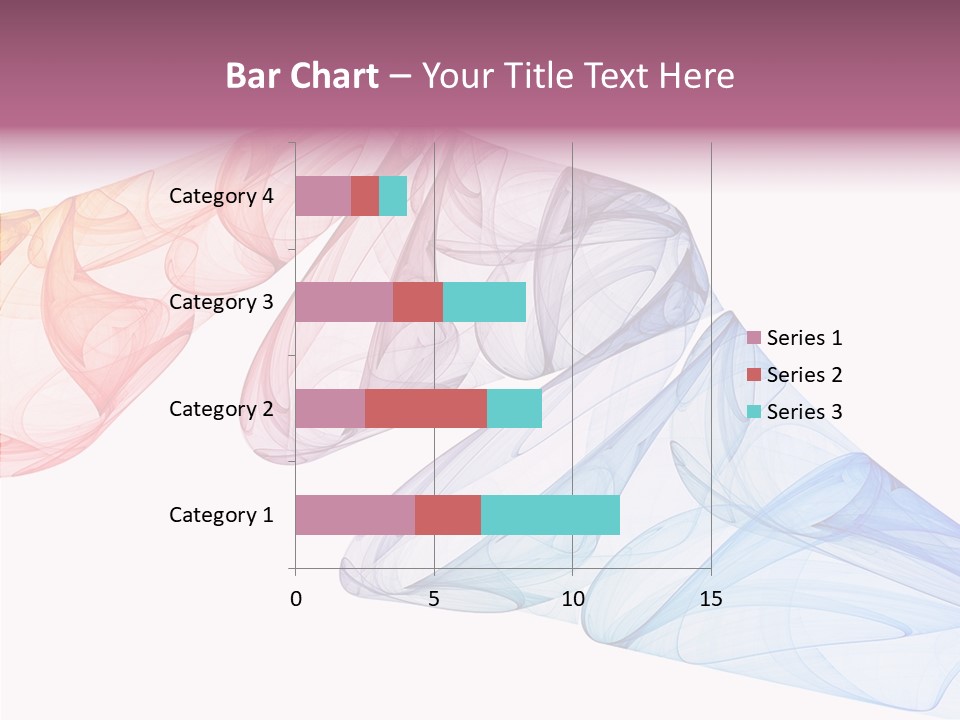 Bar Chart – Your Title Text Here

Category 4
Category 3
Category 2
Category 1

0
5
10
15

Series 1
Series 2
Series 3